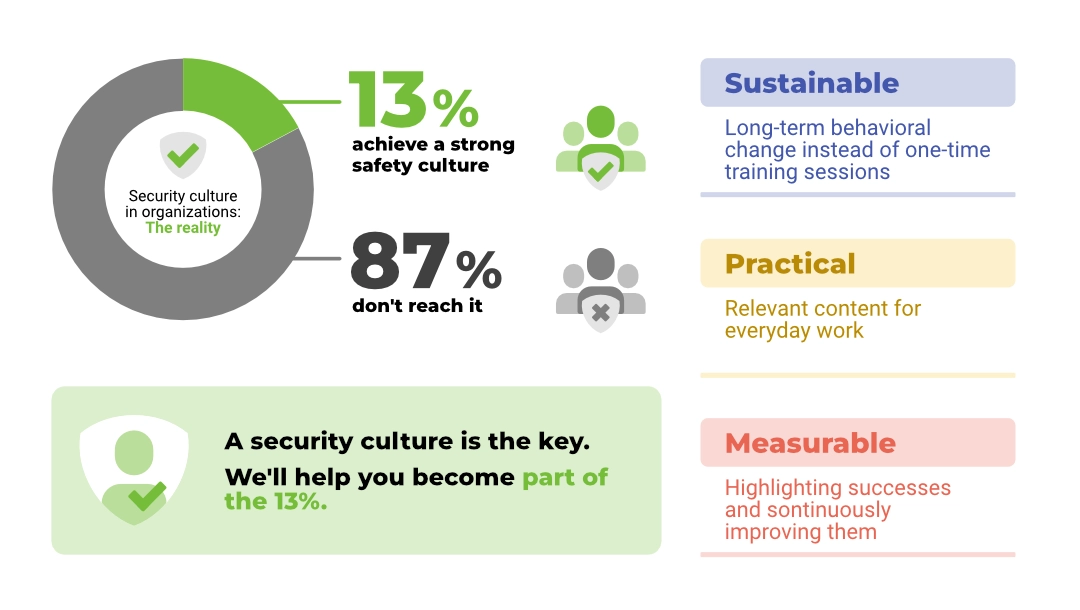 Security culture in organizations: The reality

13%
achieve a strong safety culture

87%
don't reach it

A security culture is the key.
We'll help you become part of the 13%.

Sustainable
Long-term behavioral change instead of one-time training sessions

Practical
Relevant content for everyday work

Measurable
Highlighting successes and sontinuously improving them